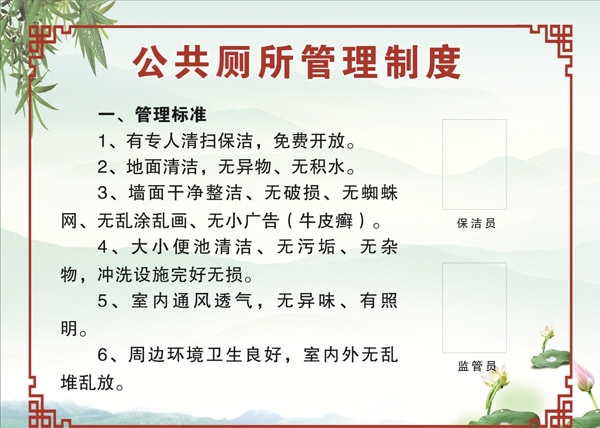 公共厕所管理制度

一、管理标准

1、有专人清扫保洁，免费开放。

2、地面清洁，无异物、无积水。

3、墙面干净整洁、无破损、无蜘蛛网、无乱涂乱画、无小广告（牛皮癣）。

4、大小便池清洁、无污垢、无杂物，冲洗设施完好无损。

5、室内通风透气，无异味、有照明。

6、周边环境卫生良好，室内外无乱堆乱放。

保洁员

监管员